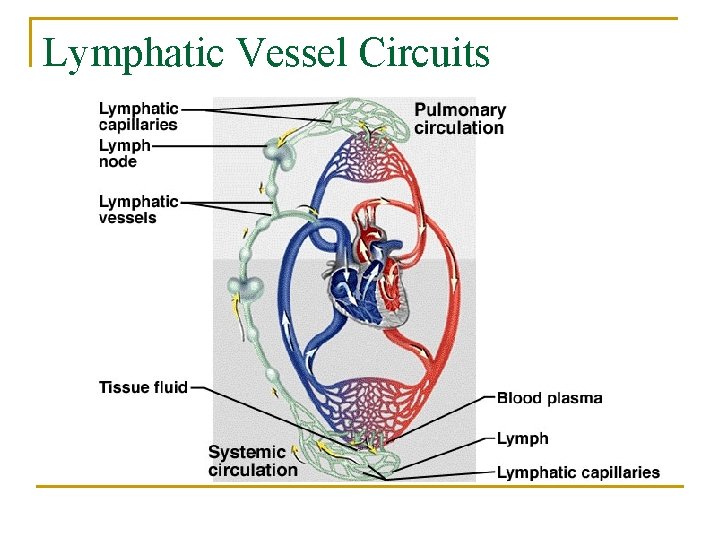 Lymphatic Vessel Circuits

Lymphatic capillaries

Lymph node

Lymphatic vessels

Pulmonary circulation

Tissue fluid

Systemic circulation

Blood plasma

Lymph

Lymphatic capillaries